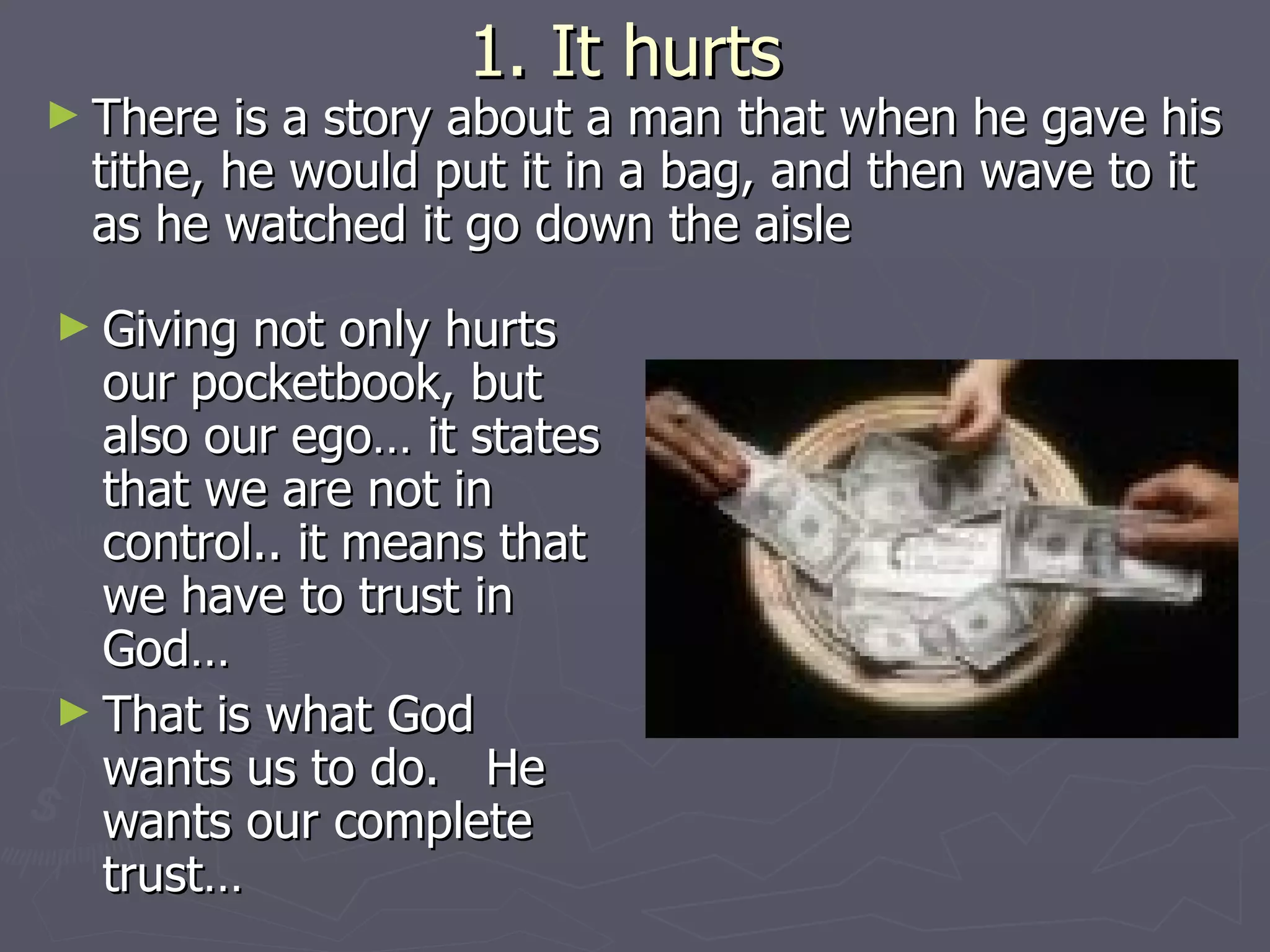 1. It hurts

► There is a story about a man that when he gave his tithe, he would put it in a bag, and then wave to it as he watched it go down the aisle

► Giving not only hurts our pocketbook, but also our ego… it states that we are not in control.. it means that we have to trust in God…

► That is what God wants us to do. He wants our complete trust…